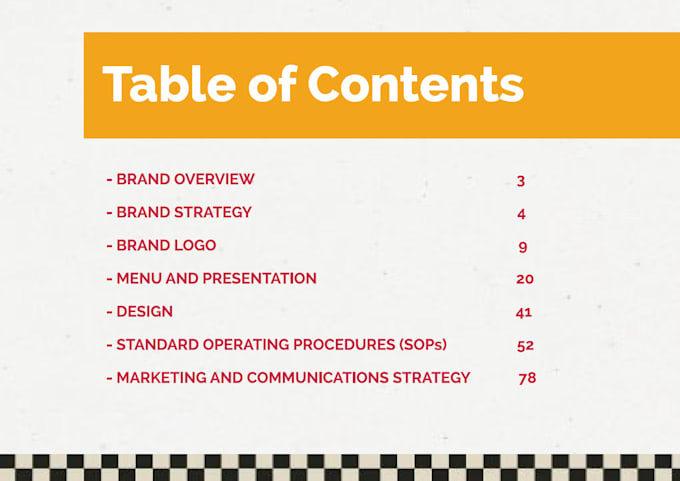 Table of Contents

- BRAND OVERVIEW 3
- BRAND STRATEGY 4
- BRAND LOGO 9
- MENU AND PRESENTATION 20
- DESIGN 41
- STANDARD OPERATING PROCEDURES (SOPs) 52
- MARKETING AND COMMUNICATIONS STRATEGY 78